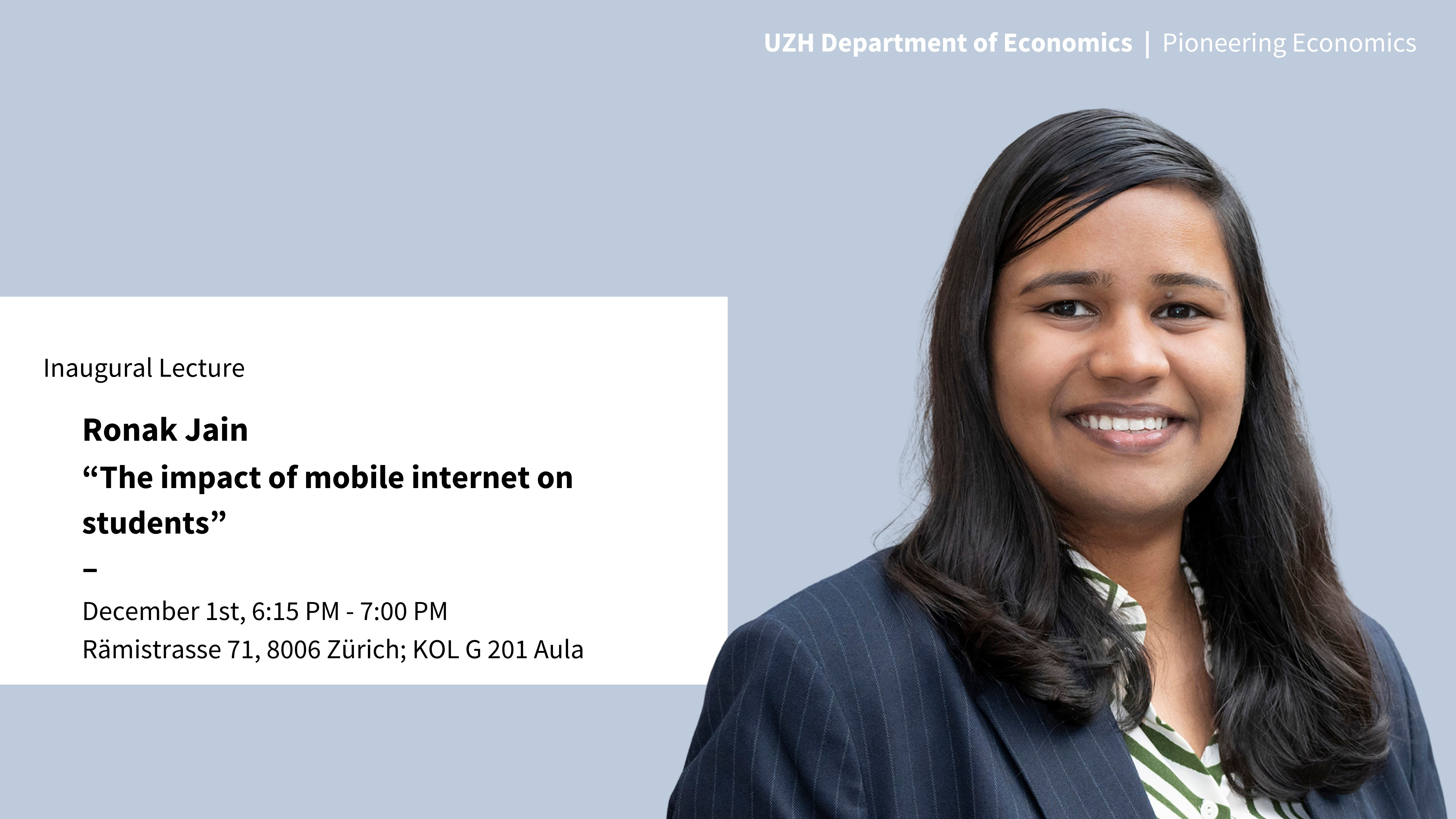 UZH Department of Economics | Pioneering Economics

Inaugural Lecture

Ronak Jain
“The impact of mobile internet on students”
–
December 1st, 6:15 PM - 7:00 PM
Rämistrasse 71, 8006 Zürich; KOL G 201 Aula